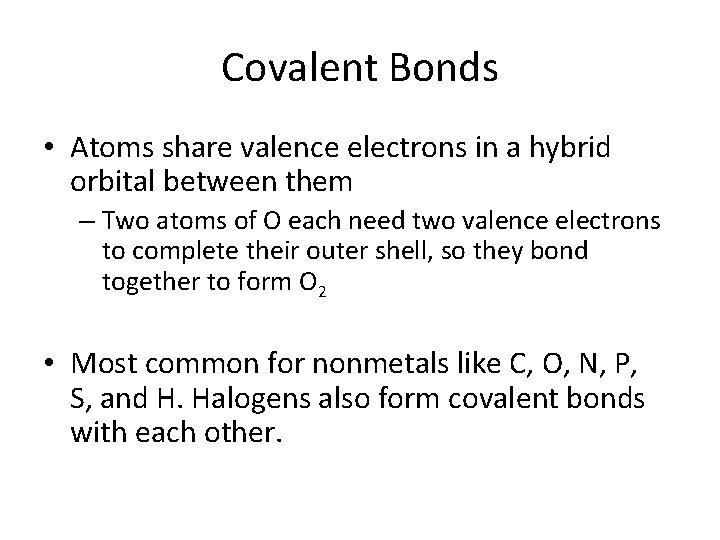 Covalent Bonds

• Atoms share valence electrons in a hybrid orbital between them
– Two atoms of O each need two valence electrons to complete their outer shell, so they bond together to form $O_2$

• Most common for nonmetals like C, O, N, P, S, and H. Halogens also form covalent bonds with each other.